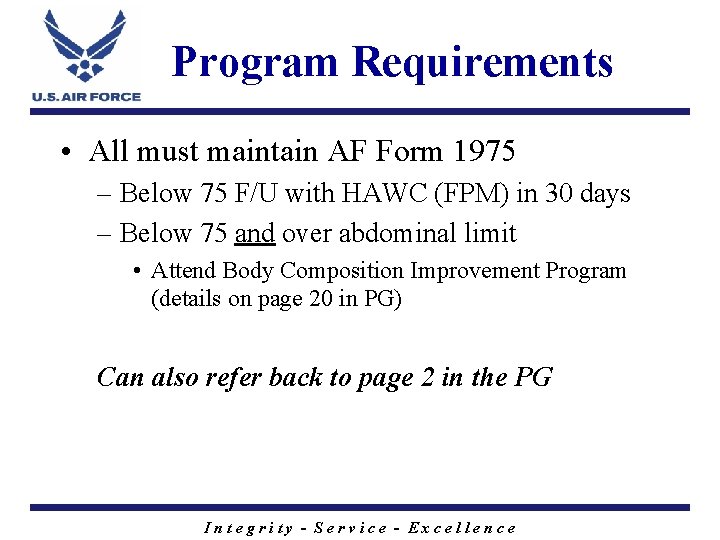 U.S. AIR FORCE

Program Requirements

• All must maintain AF Form 1975
– Below 75 F/U with HAWC (FPM) in 30 days
– Below 75 and over abdominal limit
• Attend Body Composition Improvement Program (details on page 20 in PG)

Can also refer back to page 2 in the PG

Integrity - Service - Excellence